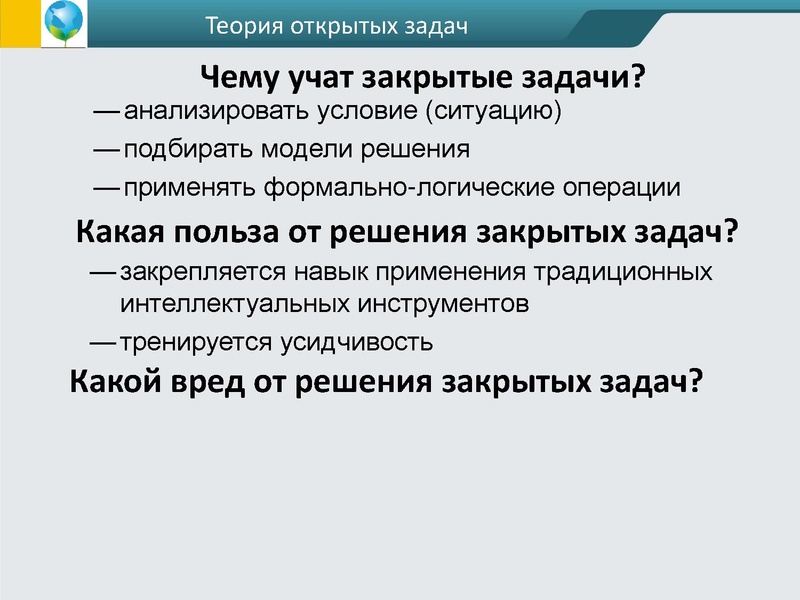 Теория открытых задач

Чему учат закрытые задачи?

— анализировать условие (ситуацию)

— подбирать модели решения

— применять формально-логические операции

Какая польза от решения закрытых задач?

— закрепляется навык применения традиционных интеллектуальных инструментов

— тренируется усидчивость

Какой вред от решения закрытых задач?